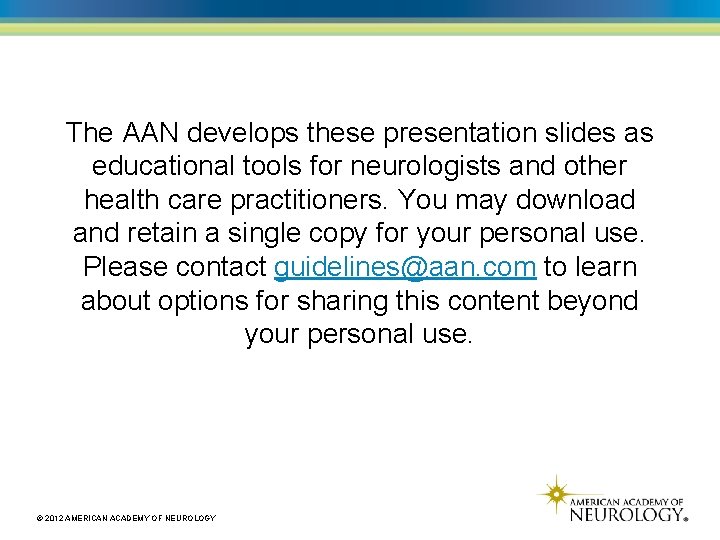 The AAN develops these presentation slides as educational tools for neurologists and other health care practitioners. You may download and retain a single copy for your personal use. Please contact guidelines@aan.com to learn about options for sharing this content beyond your personal use.

© 2012 AMERICAN ACADEMY OF NEUROLOGY

AMERICAN ACADEMY OF NEUROLOGY®